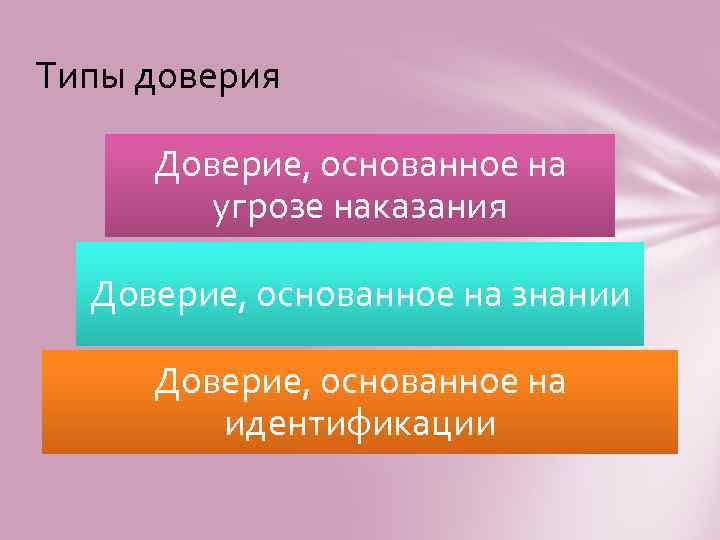 Типы доверия

Доверие, основанное на угрозе наказания

Доверие, основанное на знании

Доверие, основанное на идентификации